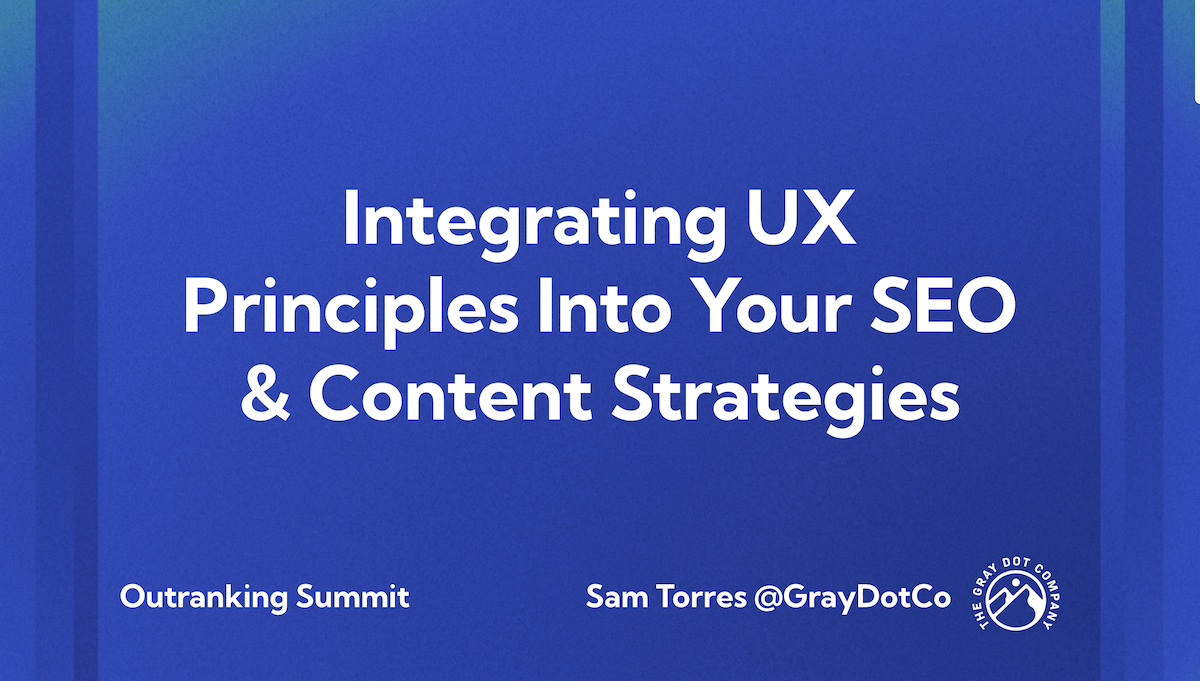 Integrating UX Principles Into Your SEO & Content Strategies

Outranking Summit

Sam Torres @GrayDotCo

THE GRAY DOT COMPANY